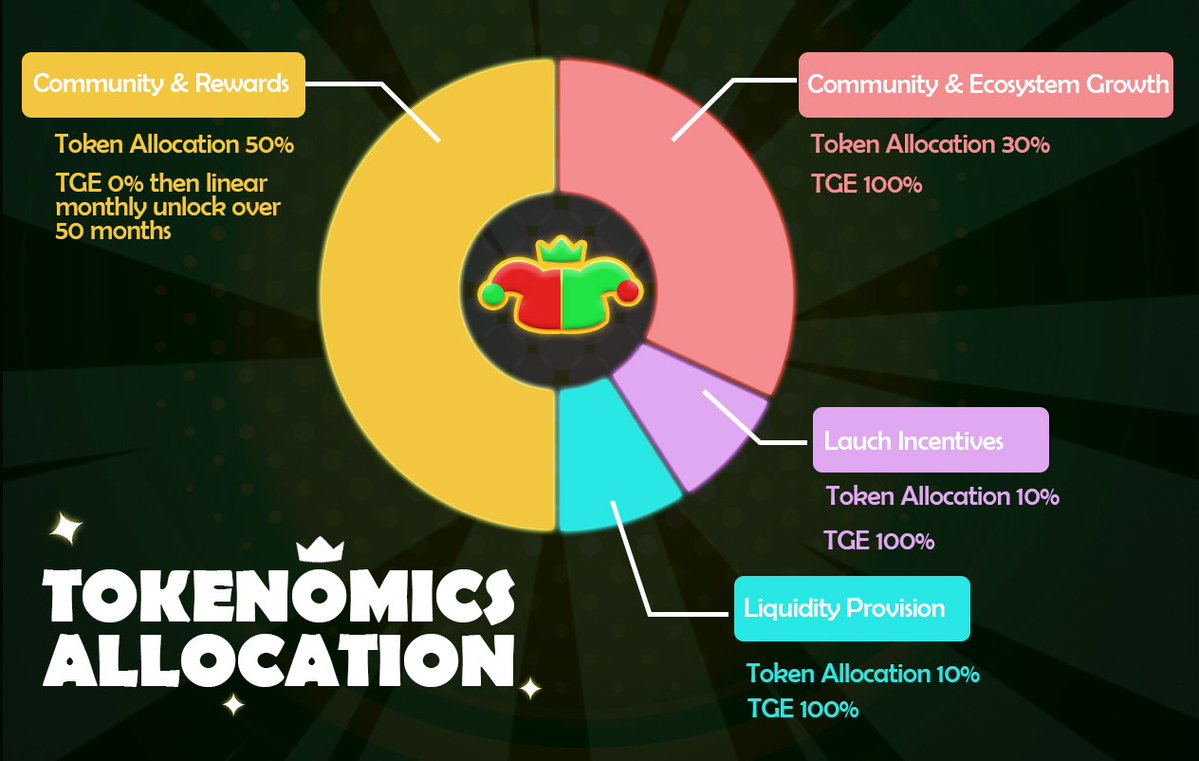 Community & Rewards

Token Allocation 50%

TGE 0% then linear monthly unlock over 50 months

Community & Ecosystem Growth

Token Allocation 30%

TGE 100%

Lauch Incentives

Token Allocation 10%

TGE 100%

Liquidity Provision

Token Allocation 10%

TGE 100%

TOKENOMICS ALLOCATION